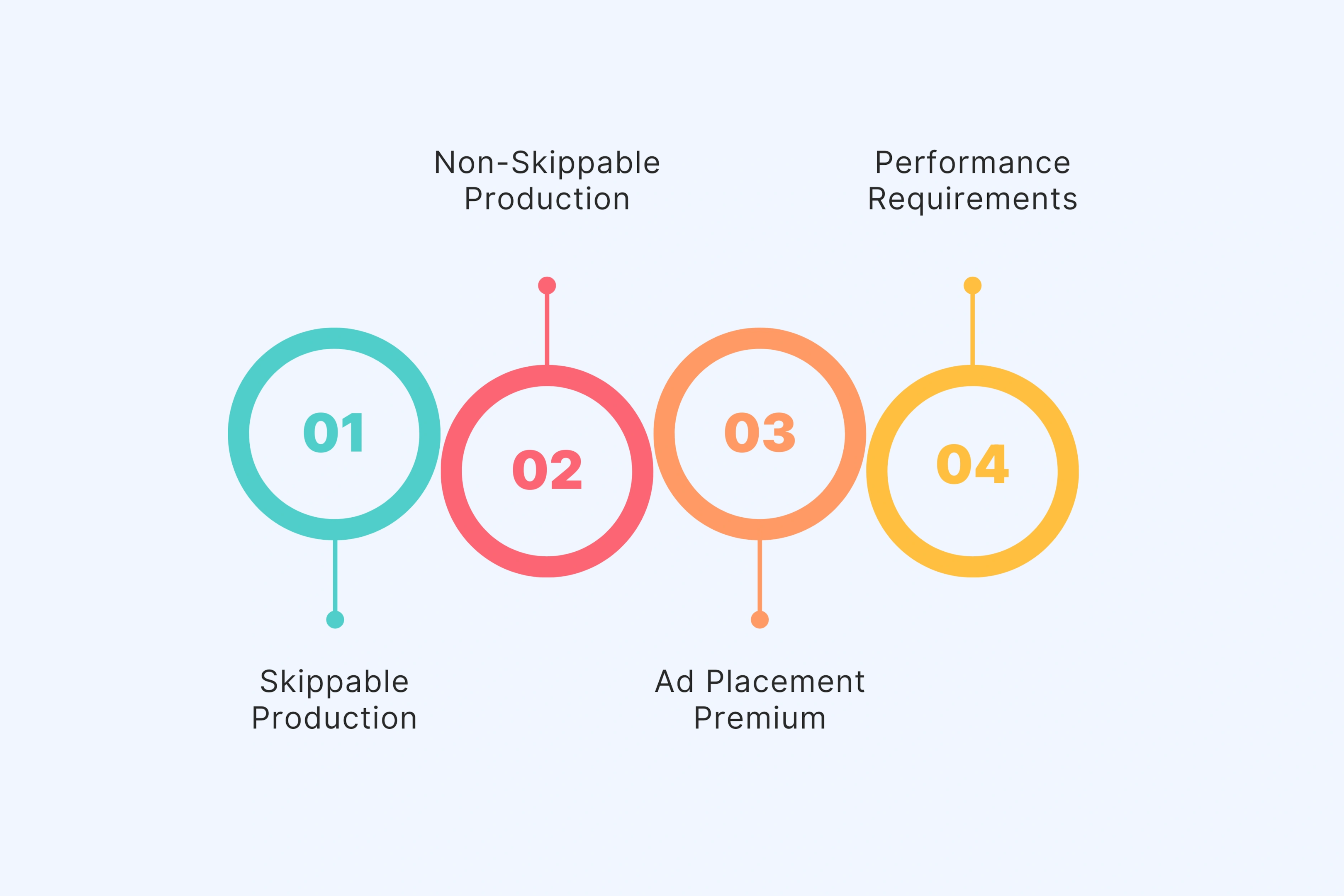 01
Skippable Production

02
Non-Skippable Production

03
Ad Placement Premium

04
Performance Requirements